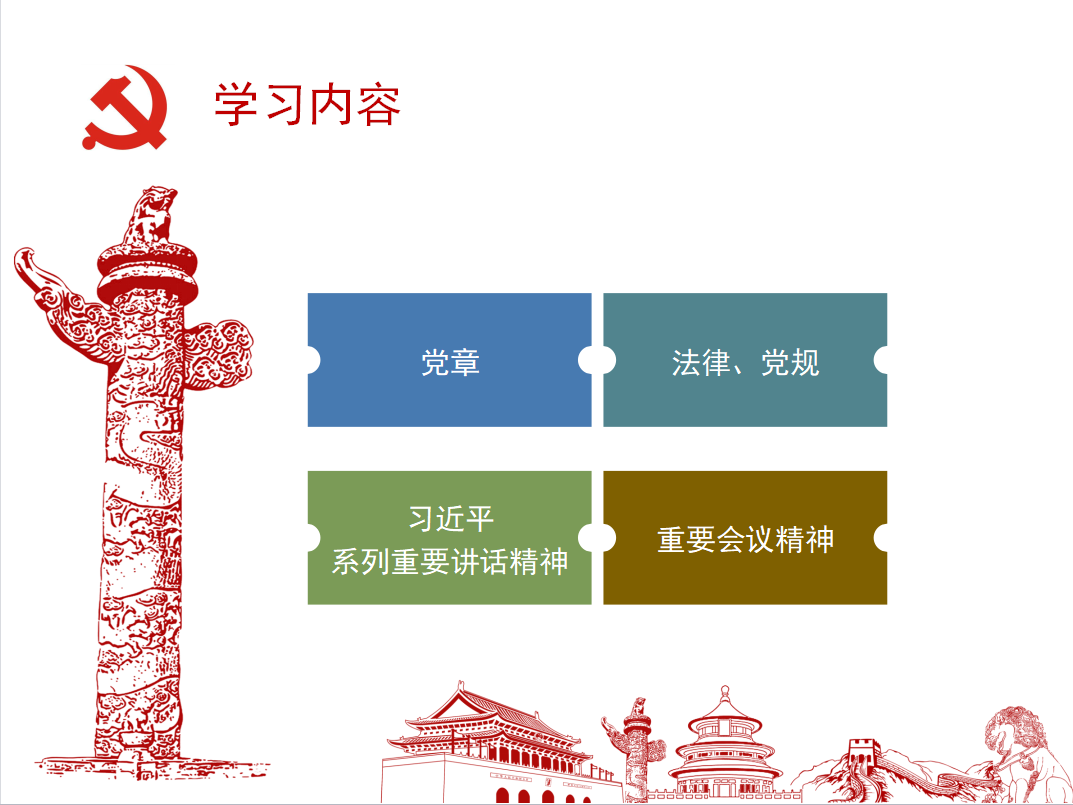 学习内容

党章

法律、党规

习近平
系列重要讲话精神

重要会议精神